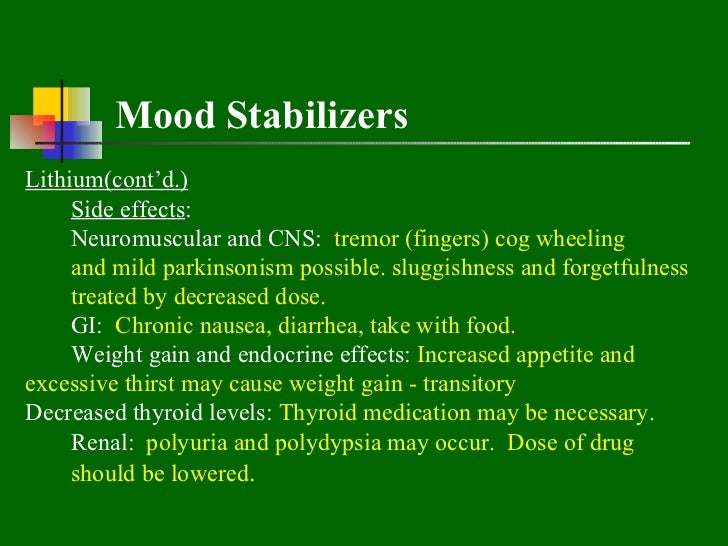 Mood Stabilizers

Lithium(cont'd.)

Side effects:

Neuromuscular and CNS: tremor (fingers) cog wheeling and mild parkinsonism possible. sluggishness and forgetfulness treated by decreased dose.

GI: Chronic nausea, diarrhea, take with food.

Weight gain and endocrine effects: Increased appetite and excessive thirst may cause weight gain - transitory

Decreased thyroid levels: Thyroid medication may be necessary.

Renal: polyuria and polydypsia may occur. Dose of drug should be lowered.